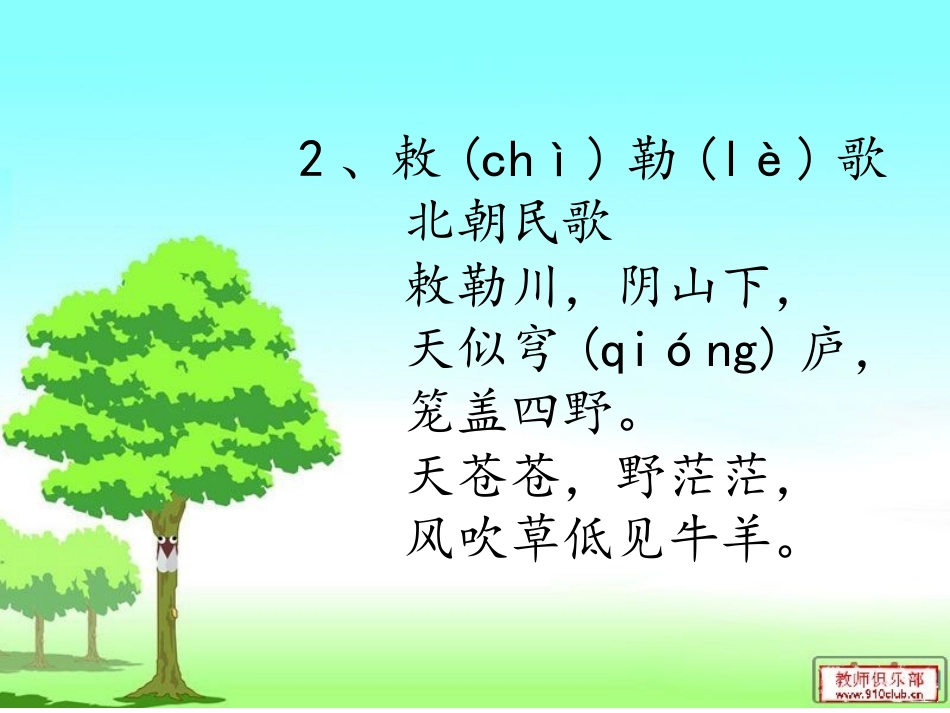 2、敕（chì）勒（lè）歌
北朝民歌
敕勒川，阴山下，
天似穹（qióng）庐，
笼盖四野。
天苍苍，野茫茫，
风吹草低见牛羊。

教师俱乐部
www.910club.cn